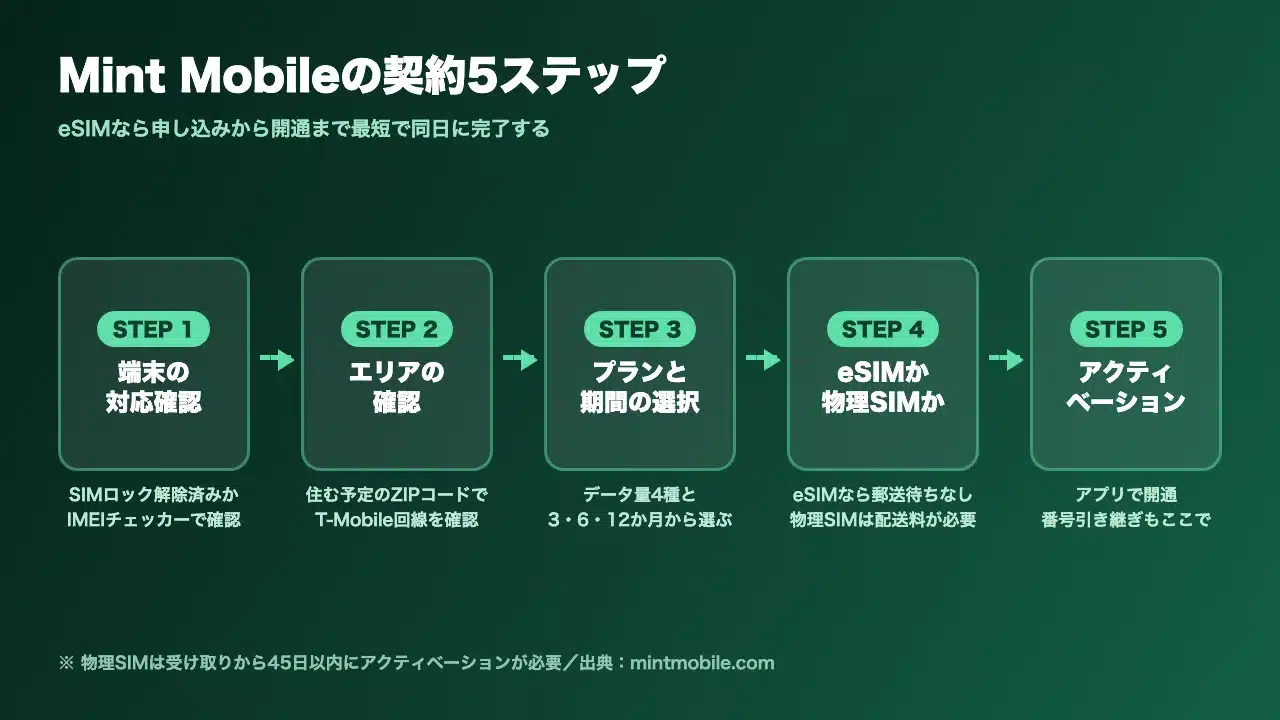 Mint Mobileの契約5ステップ

eSIMなら申し込みから開通まで最短で同日に完了する

STEP 1
端末の対応確認

SIMロック解除済みか IMEIチェッカーで確認

STEP 2
エリアの確認

住む予定のZIPコードで T-Mobile回線を確認

STEP 3
プランと期間の選択

データ量4種と 3・6・12か月から選ぶ

STEP 4
eSIMか物理SIMか

eSIMなら郵送待ちなし 物理SIMは配送料が必要

STEP 5
アクティベーション

アプリで開通 番号引き継ぎもここで

※ 物理SIMは受け取りから45日以内にアクティベーションが必要／出典：mintmobile.com